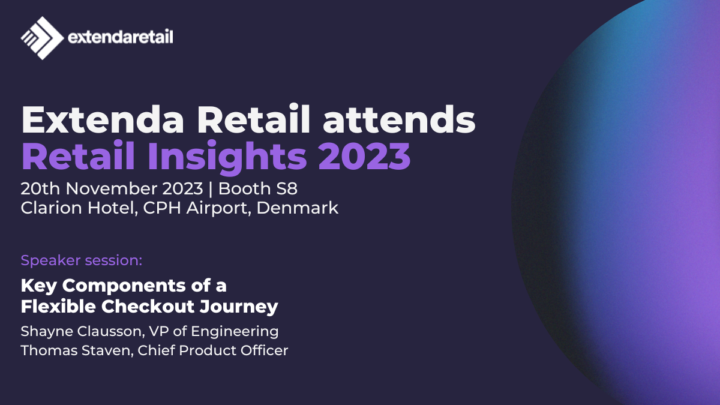 extendaretail

Extenda Retail attends
Retail Insights 2023

20th November 2023 | Booth S8
Clarion Hotel, CPH Airport, Denmark

Speaker session:

Key Components of a Flexible Checkout Journey

Shayne Clausson, VP of Engineering
Thomas Staven, Chief Product Officer